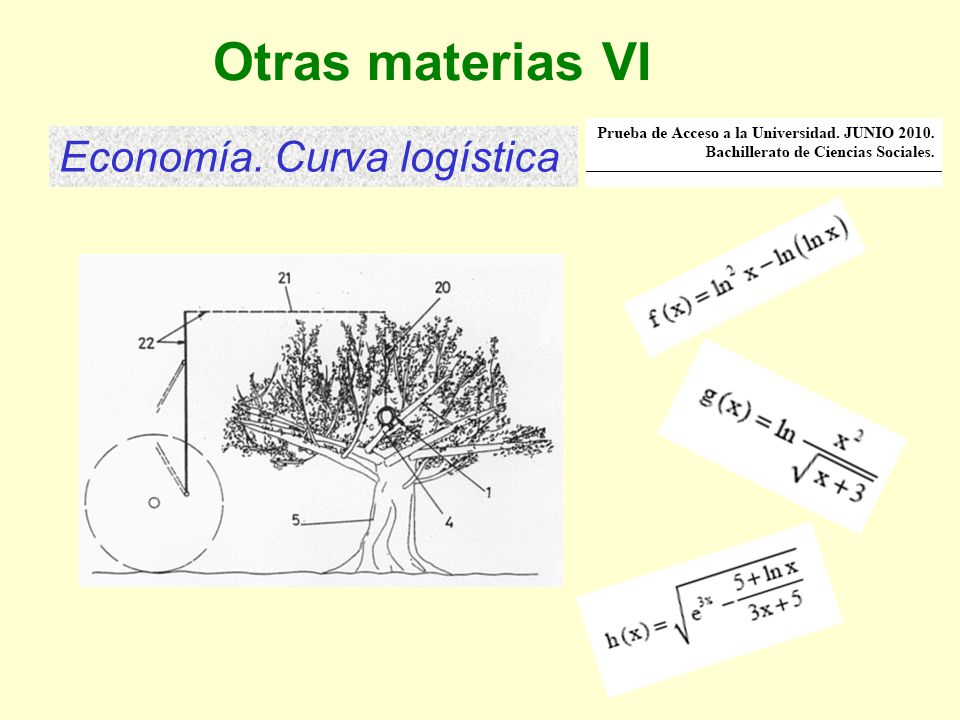 Otras materias VI

Economía. Curva logística

Prueba de Acceso a la Universidad. JUNIO 2010.
Bachillerato de Ciencias Sociales.

21
20
22
1
4
5

$f(x) = \ln^2 x - \ln(\ln x)$

$g(x) = \ln \frac{x^2}{\sqrt{x+3}}$

$h(x) = \sqrt{e^{3x} - \frac{5+\ln x}{3x+5}}$